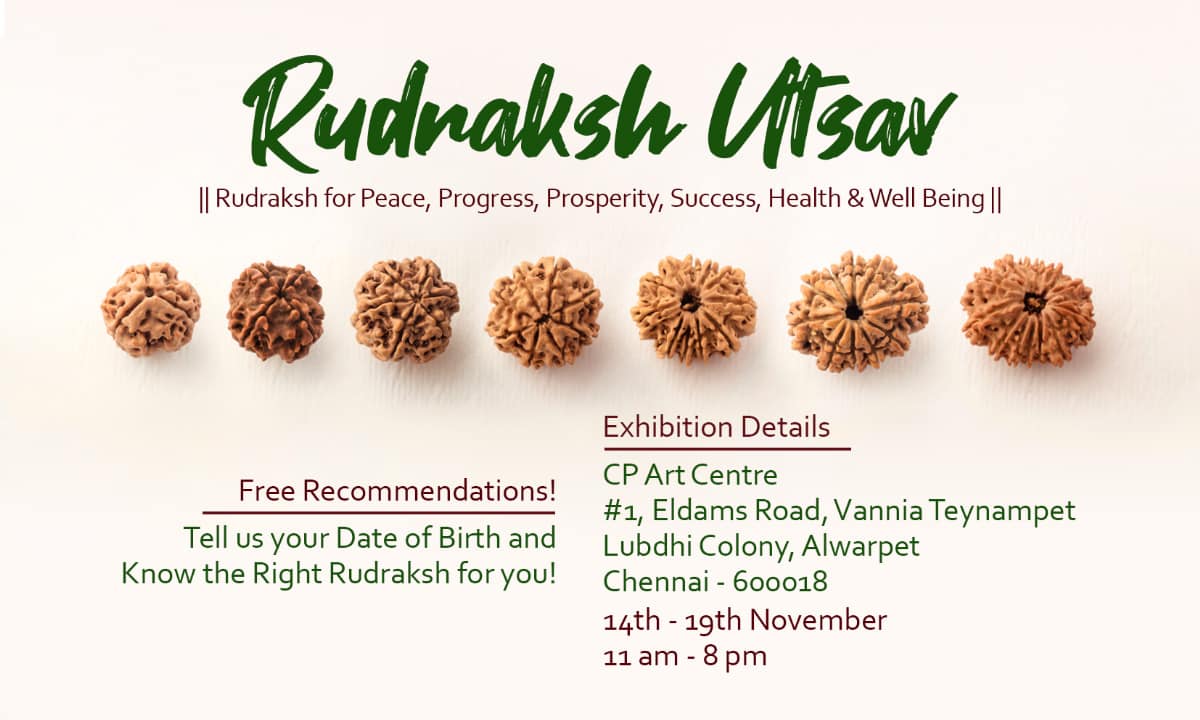 Rudraksh Utsav

|| Rudraksh for Peace, Progress, Prosperity, Success, Health & Well Being ||

Free Recommendations!

Tell us your Date of Birth and Know the Right Rudraksh for you!

Exhibition Details

CP Art Centre
#1, Eldams Road, Vannia Teynampet
Lubdhi Colony, Alwarpet
Chennai - 600018

14th - 19th November
11 am - 8 pm